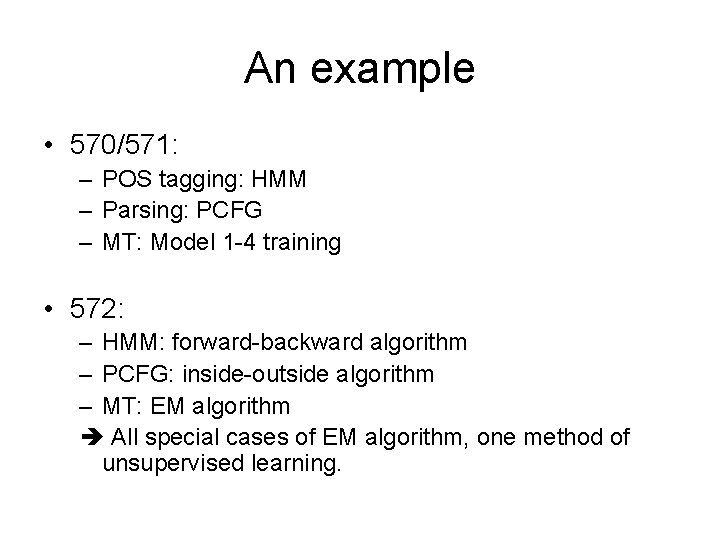 An example

• 570/571:
– POS tagging: HMM
– Parsing: PCFG
– MT: Model 1-4 training

• 572:
– HMM: forward-backward algorithm
– PCFG: inside-outside algorithm
– MT: EM algorithm
➔ All special cases of EM algorithm, one method of unsupervised learning.